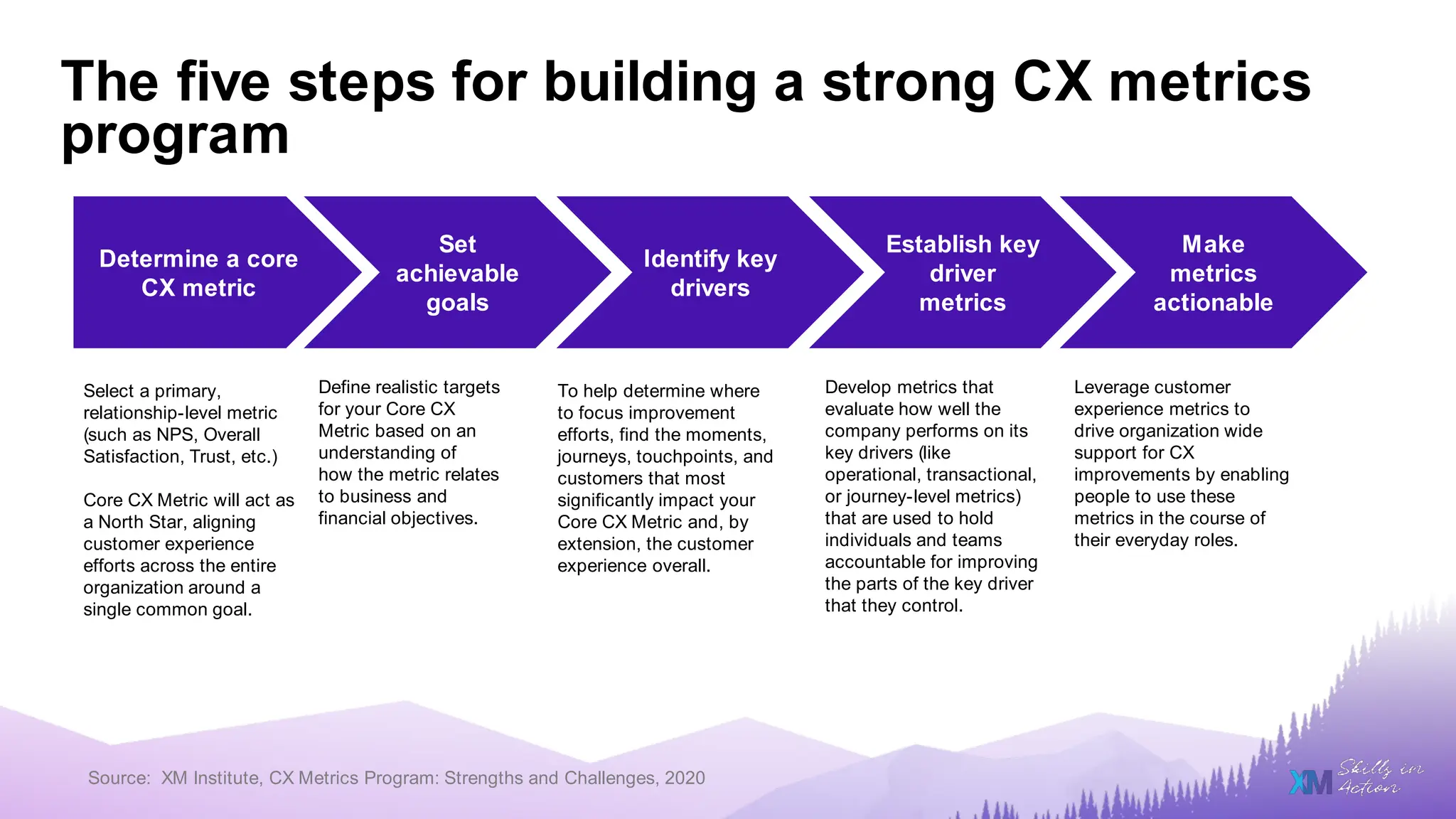 The five steps for building a strong CX metrics program

Determine a core CX metric

Set achievable goals

Identify key drivers

Establish key driver metrics

Make metrics actionable

Select a primary, relationship-level metric (such as NPS, Overall Satisfaction, Trust, etc.)

Core CX Metric will act as a North Star, aligning customer experience efforts across the entire organization around a single common goal.

Define realistic targets for your Core CX Metric based on an understanding of how the metric relates to business and financial objectives.

To help determine where to focus improvement efforts, find the moments, journeys, touchpoints, and customers that most significantly impact your Core CX Metric and, by extension, the customer experience overall.

Develop metrics that evaluate how well the company performs on its key drivers (like operational, transactional, or journey-level metrics) that are used to hold individuals and teams accountable for improving the parts of the key driver that they control.

Leverage customer experience metrics to drive organization wide support for CX improvements by enabling people to use these metrics in the course of their everyday roles.

Source: XM Institute, CX Metrics Program: Strengths and Challenges, 2020

XM Skills in Action